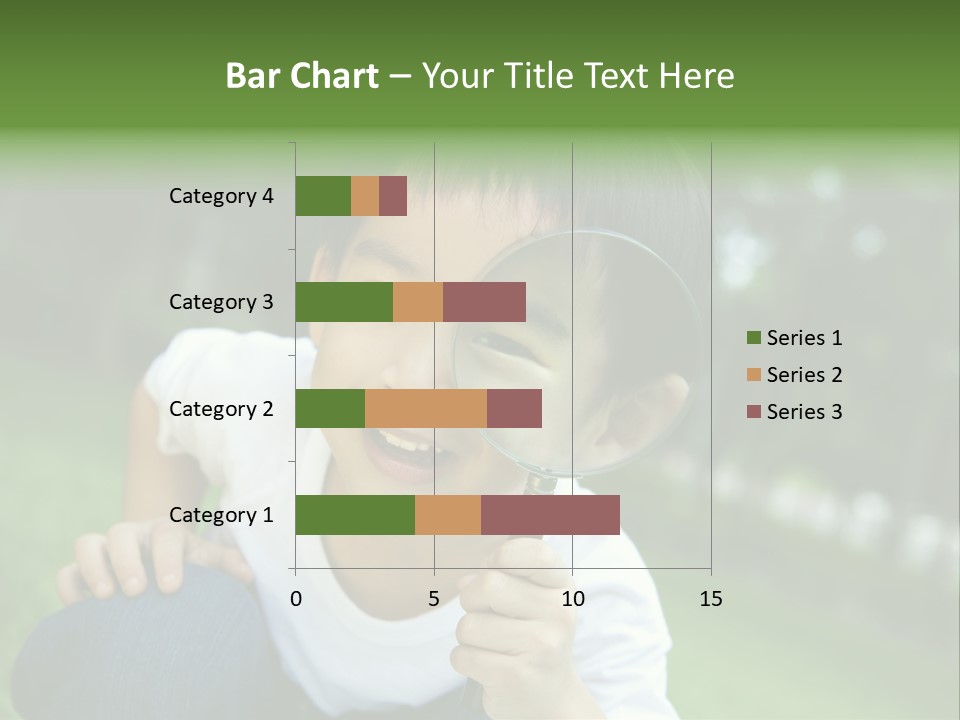 Bar Chart – Your Title Text Here

Category 4
Category 3
Category 2
Category 1

0
5
10
15

Series 1
Series 2
Series 3